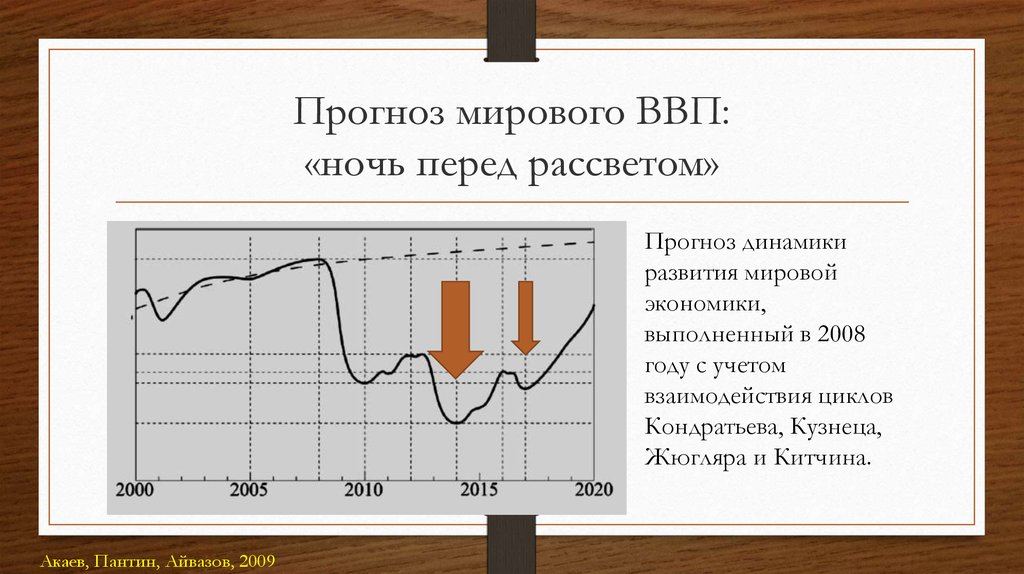 Прогноз мирового ВВП:
«ночь перед рассветом»

2000
2005
2010
2015
2020

Прогноз динамики развития мировой экономики, выполненный в 2008 году с учетом взаимодействия циклов Кондратьева, Кузнеца, Жюгляра и Китчина.

Акаев, Пантин, Айвазов, 2009